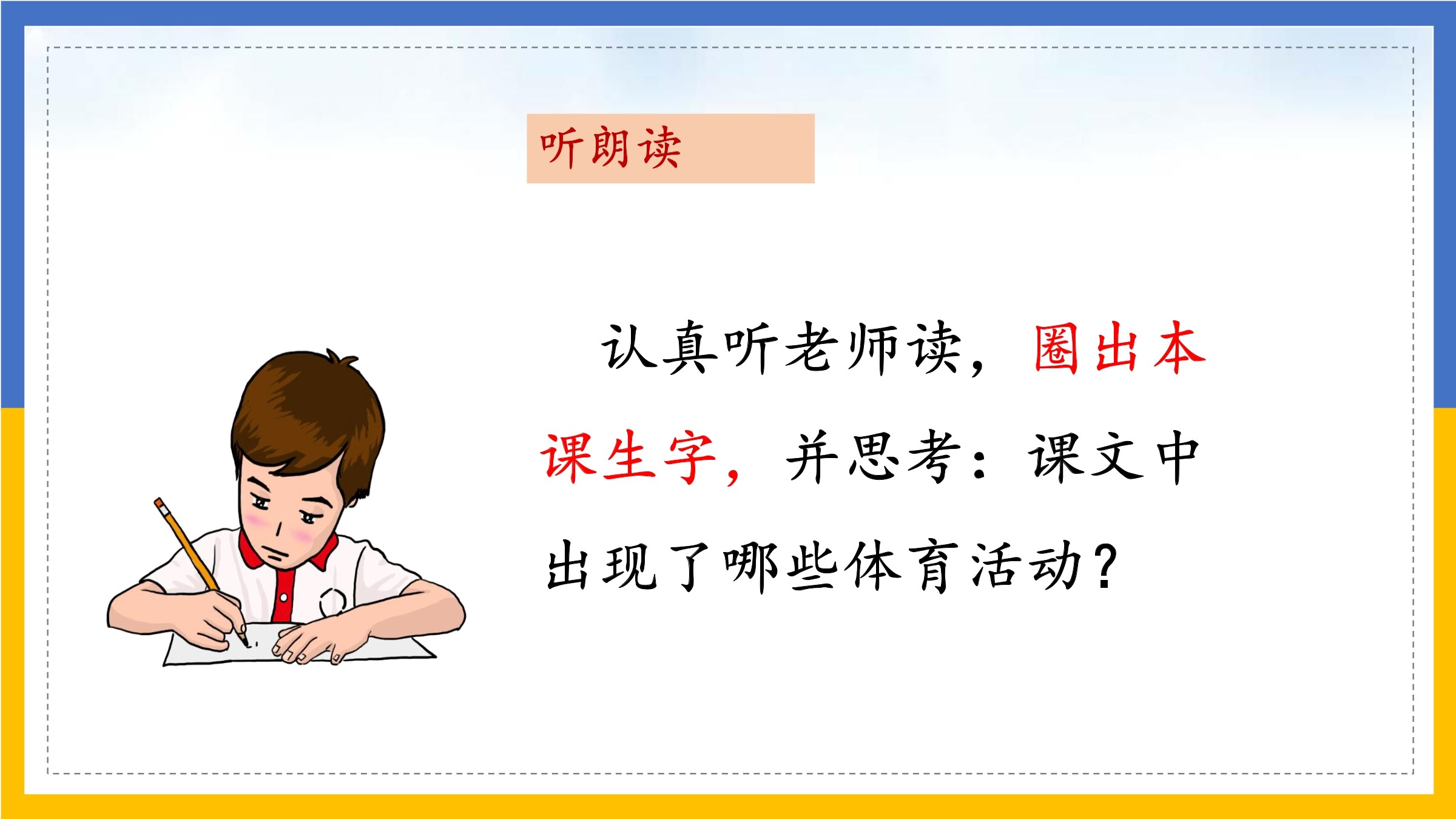 听朗读

认真听老师读，圈出本课生字，并思考：课文中出现了哪些体育活动？